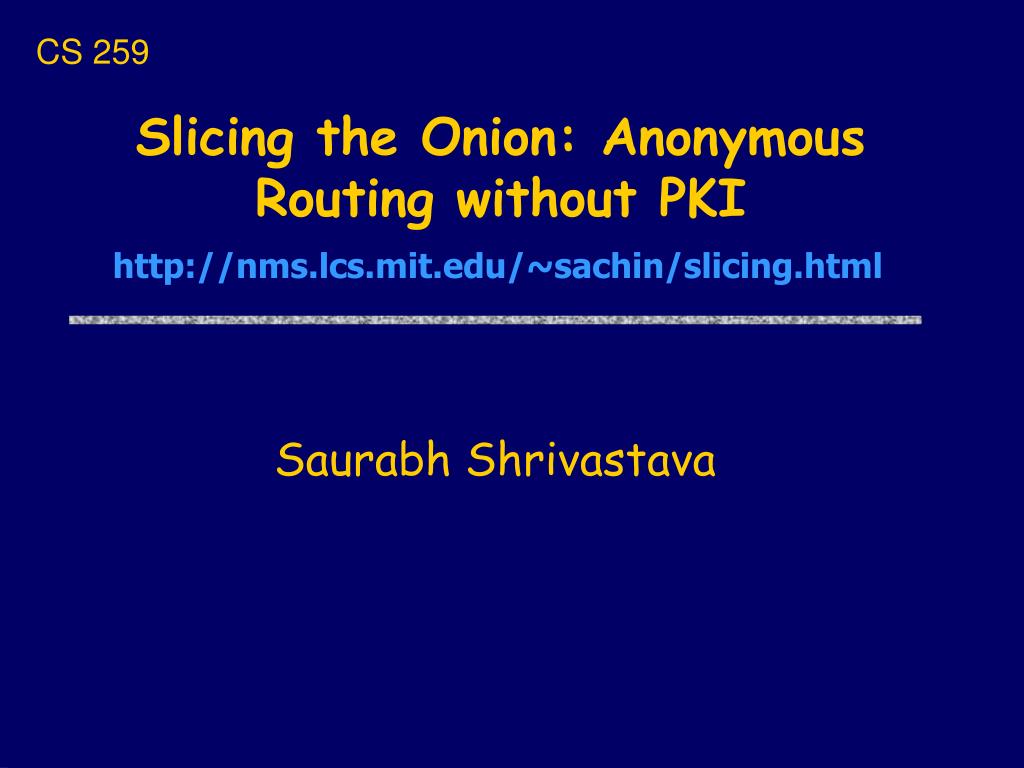 CS 259

Slicing the Onion: Anonymous Routing without PKI

http://nms.lcs.mit.edu/~sachin/slicing.html

Saurabh Shrivastava